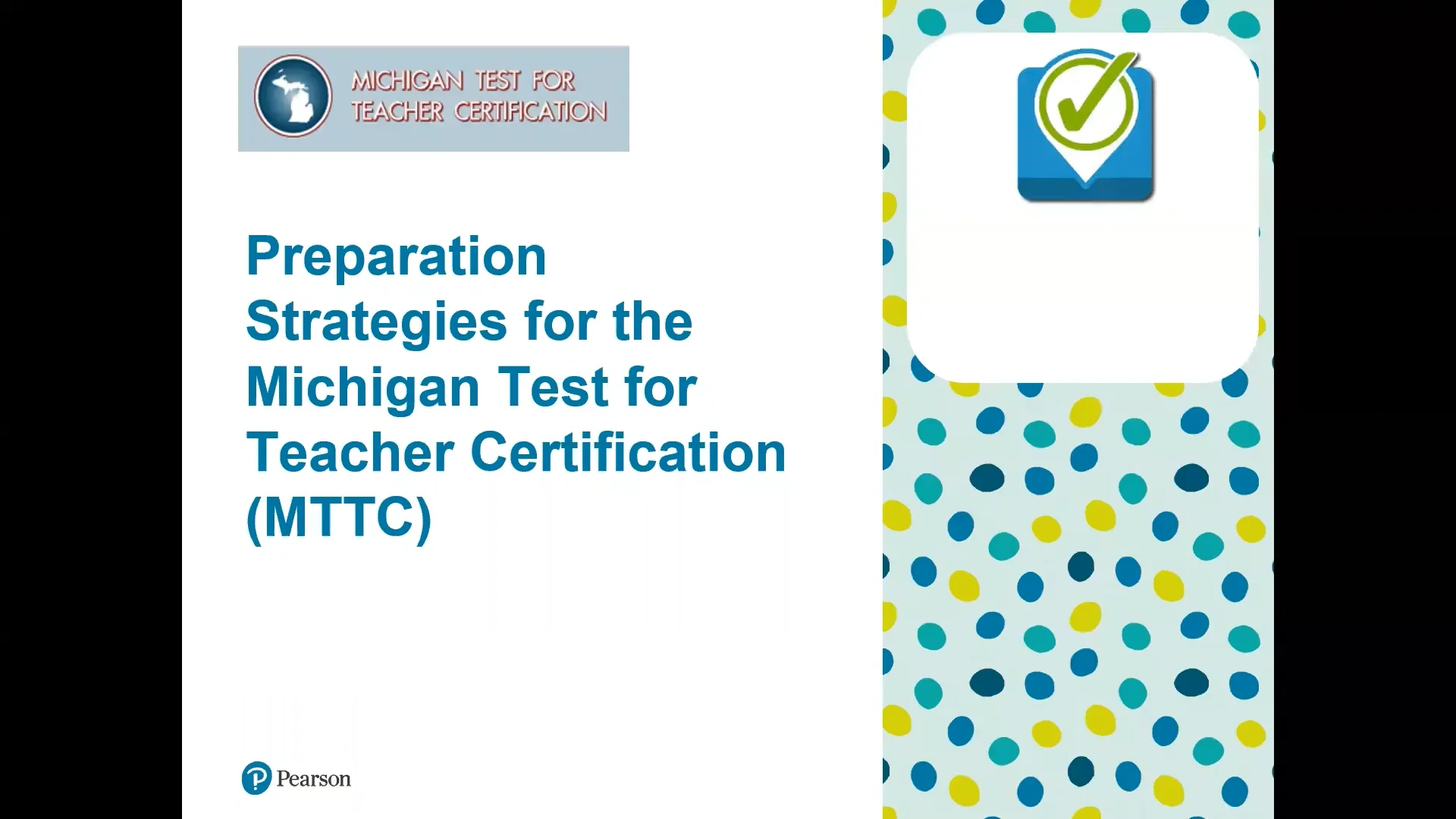 MICHIGAN TEST FOR TEACHER CERTIFICATION

Preparation Strategies for the Michigan Test for Teacher Certification (MTTC)

Pearson